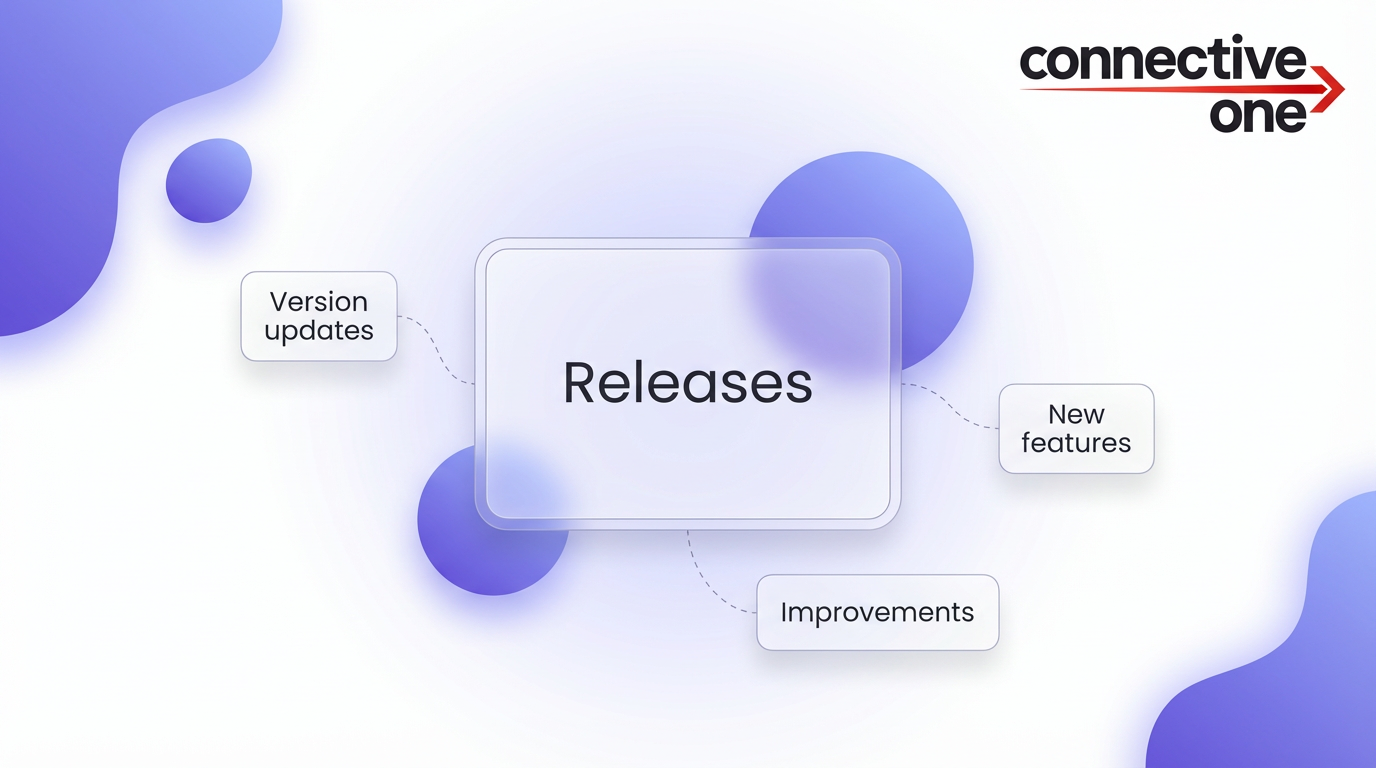 connective one

Version updates

Releases

New features

Improvements